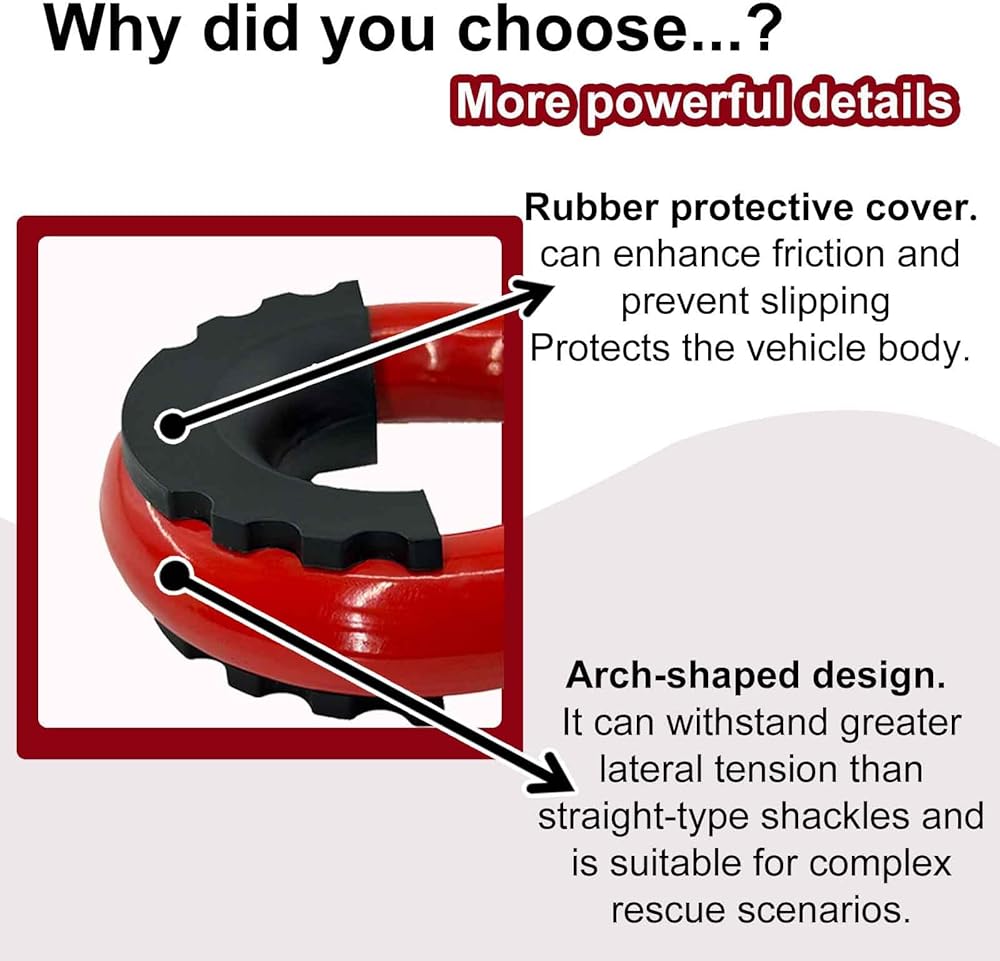 Why did you choose...?

More powerful details

Rubber protective cover. can enhance friction and prevent slipping Protects the vehicle body.

Arch-shaped design. It can withstand greater lateral tension than straight-type shackles and is suitable for complex rescue scenarios.